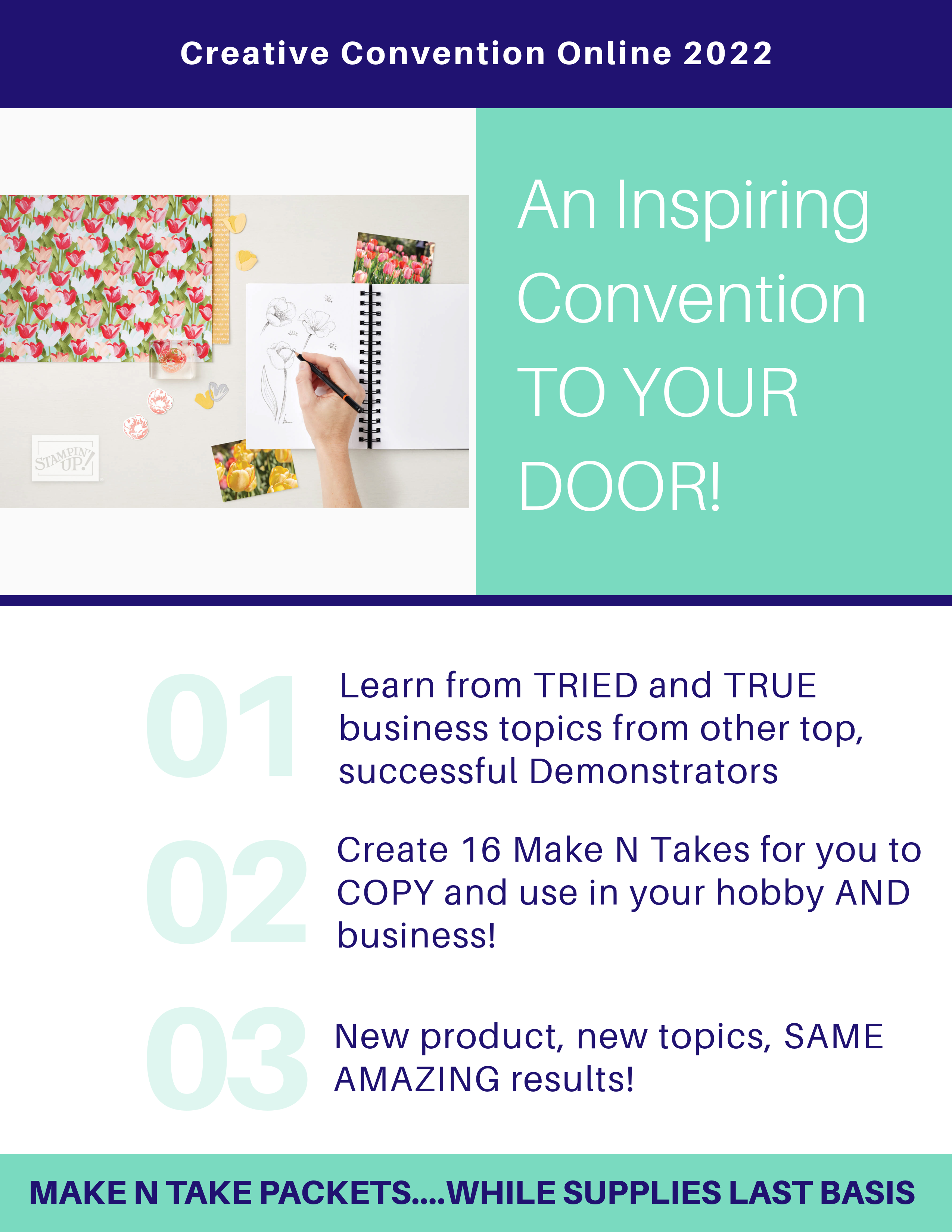 Creative Convention Online 2022

STAMPIN' UP!

An Inspiring Convention TO YOUR DOOR!

01 Learn from TRIED and TRUE business topics from other top, successful Demonstrators

02 Create 16 Make N Takes for you to COPY and use in your hobby AND business!

03 New product, new topics, SAME AMAZING results!

MAKE N TAKE PACKETS....WHILE SUPPLIES LAST BASIS